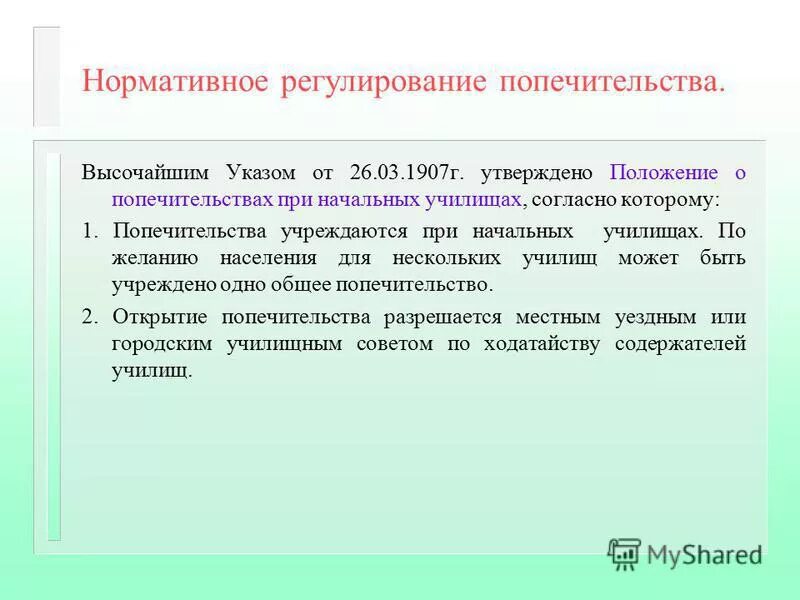 Нормативное регулирование попечительства.

Высочайшим Указом от 26.03.1907г. утверждено Положение о попечительствах при начальных училищах, согласно которому:

1. Попечительства учреждаются при начальных училищах. По желанию населения для нескольких училищ может быть учреждено одно общее попечительство.

2. Открытие попечительства разрешается местным уездным или городским училищным советом по ходатайству содержателей училищ.

MyShared